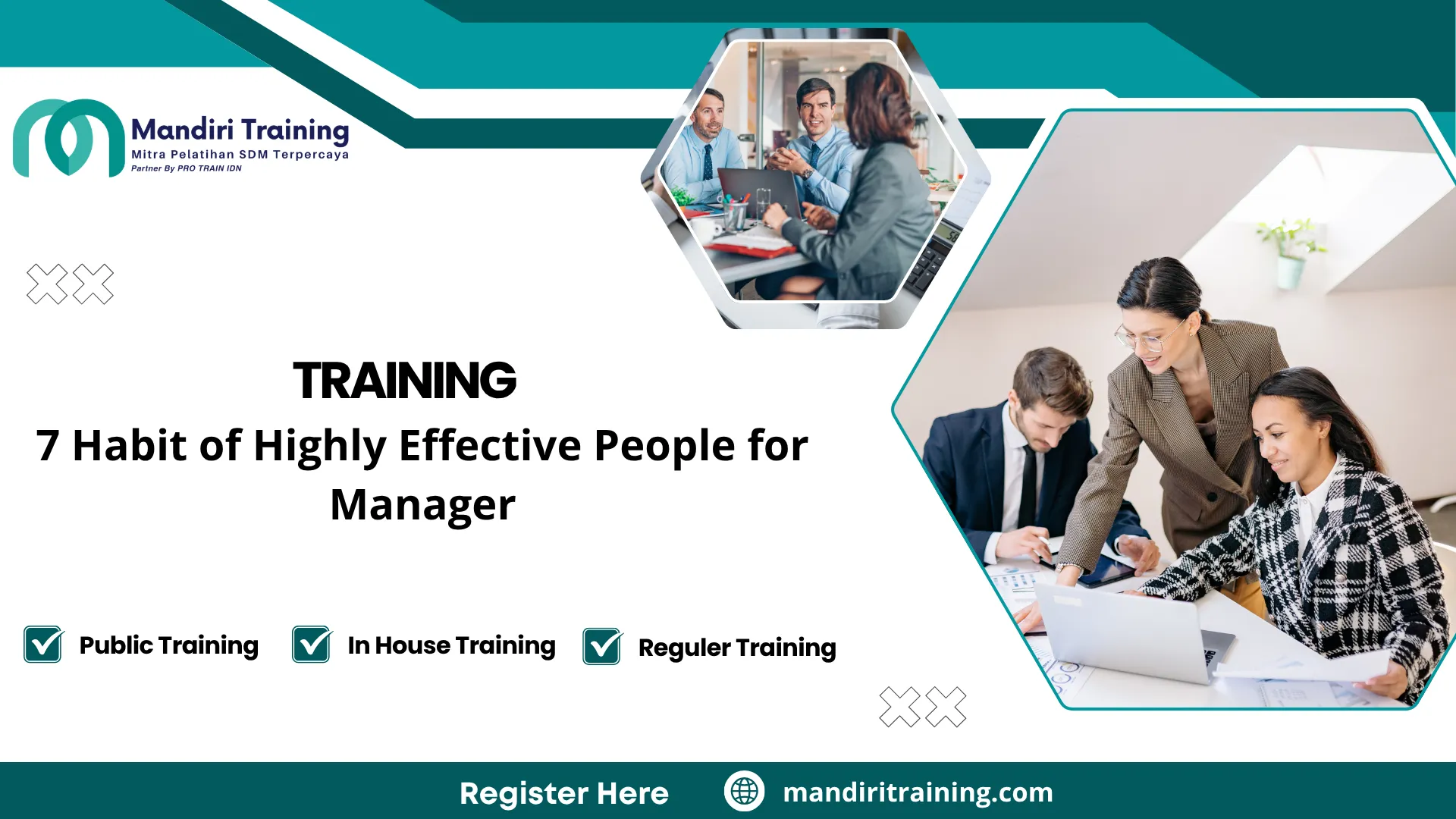 Mandiri Training
Mitra Pelatihan SDM Terpercaya
Partner By PRO TRAIN IDN

TRAINING
7 Habit of Highly Effective People for Manager

Public Training
In House Training
Reguler Training

Register Here
mandiritraining.com